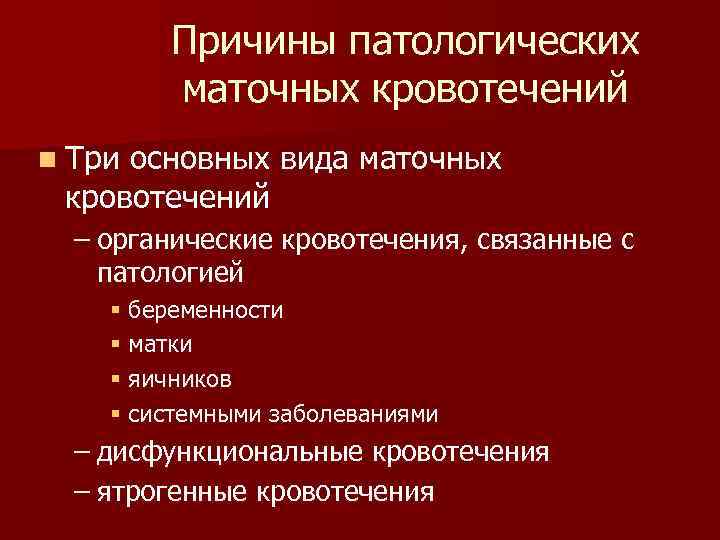 Причины патологических маточных кровотечений

Три основных вида маточных кровотечений

– органические кровотечения, связанные с патологией

беременности

матки

яичников

системными заболеваниями

– дисфункциональные кровотечения

– ятрогенные кровотечения